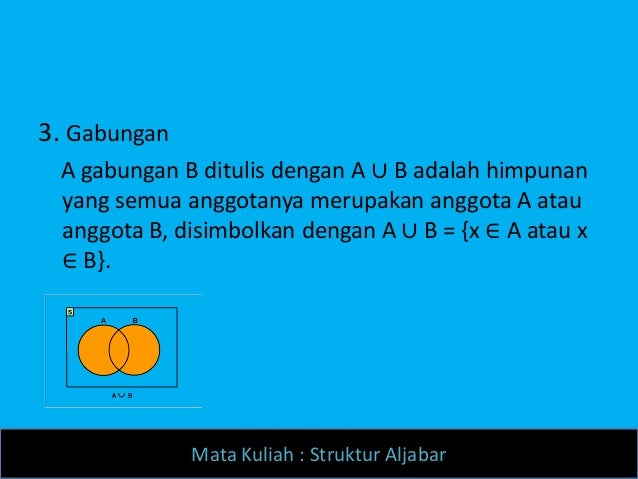 3. Gabungan

A gabungan B ditulis dengan $A \cup B$ adalah himpunan yang semua anggotanya merupakan anggota A atau anggota B, disimbolkan dengan $A \cup B = \{x \in A \text{ atau } x \in B\}$.

S

A B

$A \cup B$

Mata Kuliah : Struktur Aljabar